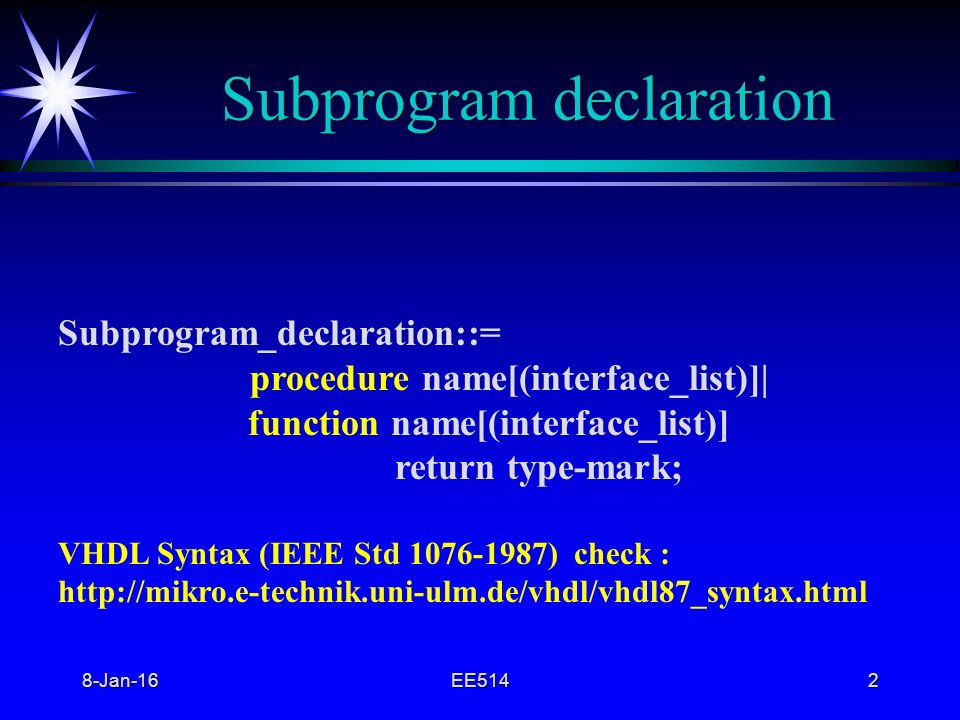 Subprogram declaration

Subprogram_declaration::=
procedure name[(interface_list)]|
function name[(interface_list)]
return type-mark;

VHDL Syntax (IEEE Std 1076-1987) check :
http://mikro.e-technik.uni-ulm.de/vhdl/vhdl87_syntax.html

8-Jan-16

EE514

2